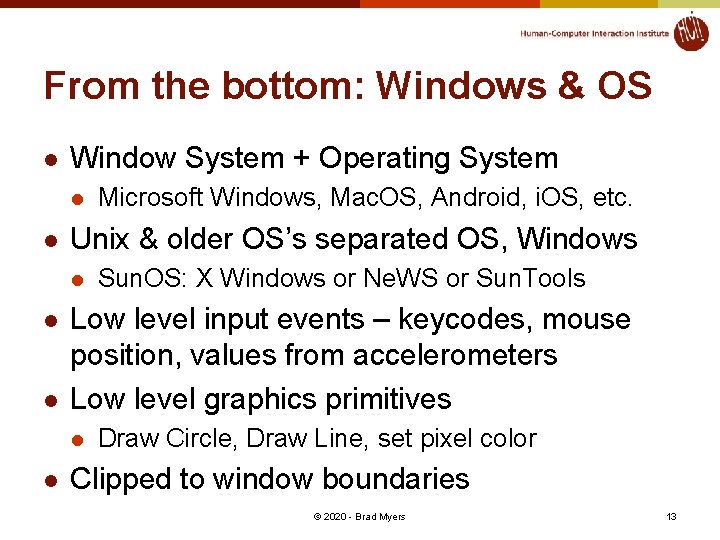 Human-Computer Interaction Institute HCII

From the bottom: Windows & OS

- Window System + Operating System
  - Microsoft Windows, MacOS, Android, iOS, etc.
- Unix & older OS's separated OS, Windows
  - SunOS: X Windows or NeWS or SunTools
- Low level input events – keycodes, mouse position, values from accelerometers
- Low level graphics primitives
  - Draw Circle, Draw Line, set pixel color
- Clipped to window boundaries

© 2020 - Brad Myers

13